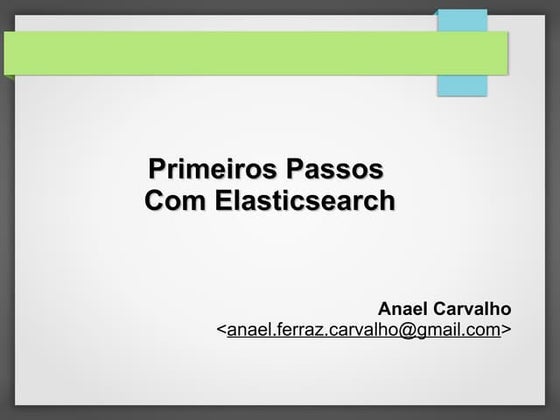 Primeiros Passos
Com Elasticsearch

Anael Carvalho
<anael.ferraz.carvalho@gmail.com>